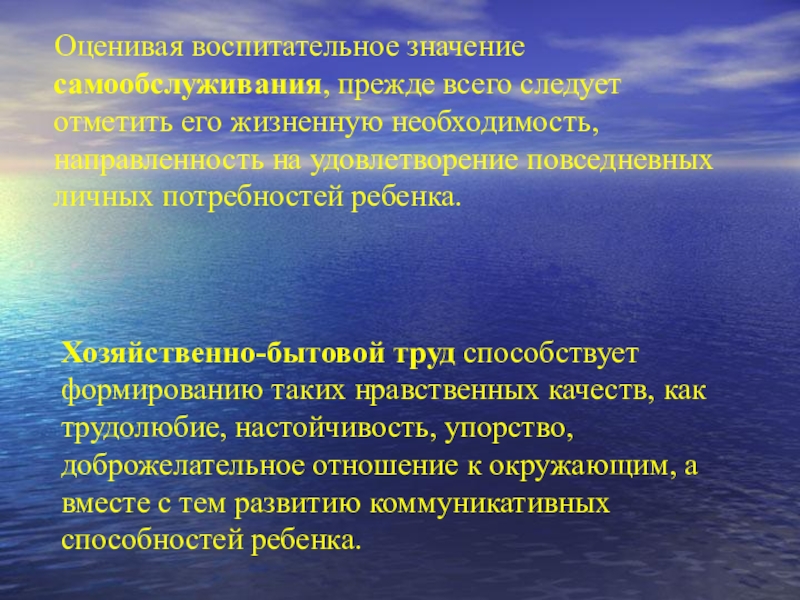 Оценивая воспитательное значение самообслуживания, прежде всего следует отметить его жизненную необходимость, направленность на удовлетворение повседневных личных потребностей ребенка.

Хозяйственно-бытовой труд способствует формированию таких нравственных качеств, как трудолюбие, настойчивость, упорство, доброжелательное отношение к окружающим, а вместе с тем развитию коммуникативных способностей ребенка.